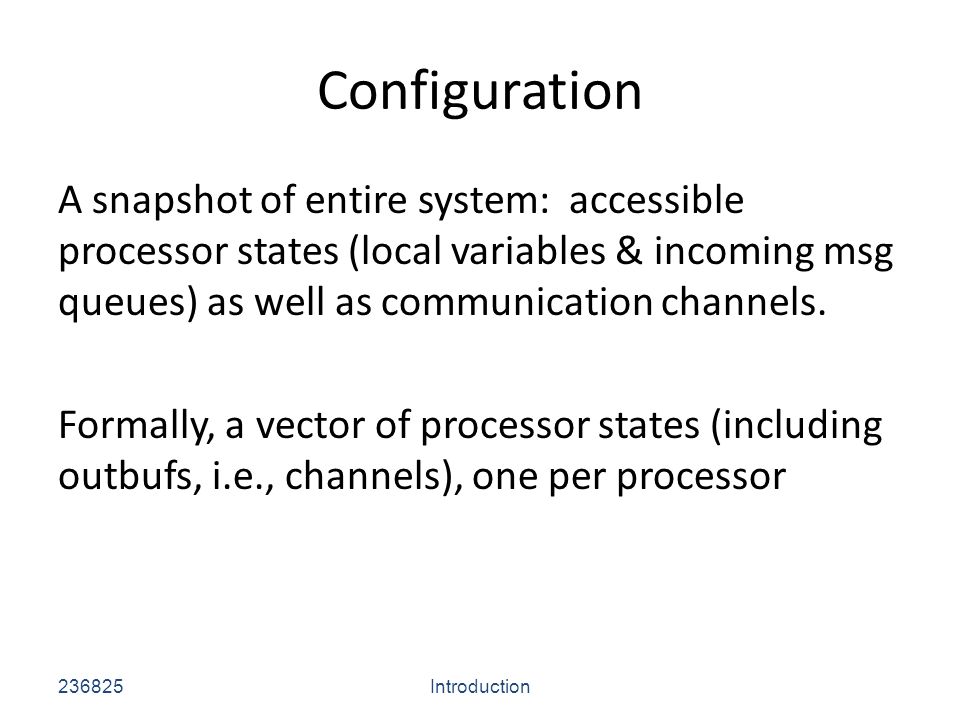 Configuration

A snapshot of entire system: accessible processor states (local variables & incoming msg queues) as well as communication channels.

Formally, a vector of processor states (including outbufs, i.e., channels), one per processor

236825

Introduction